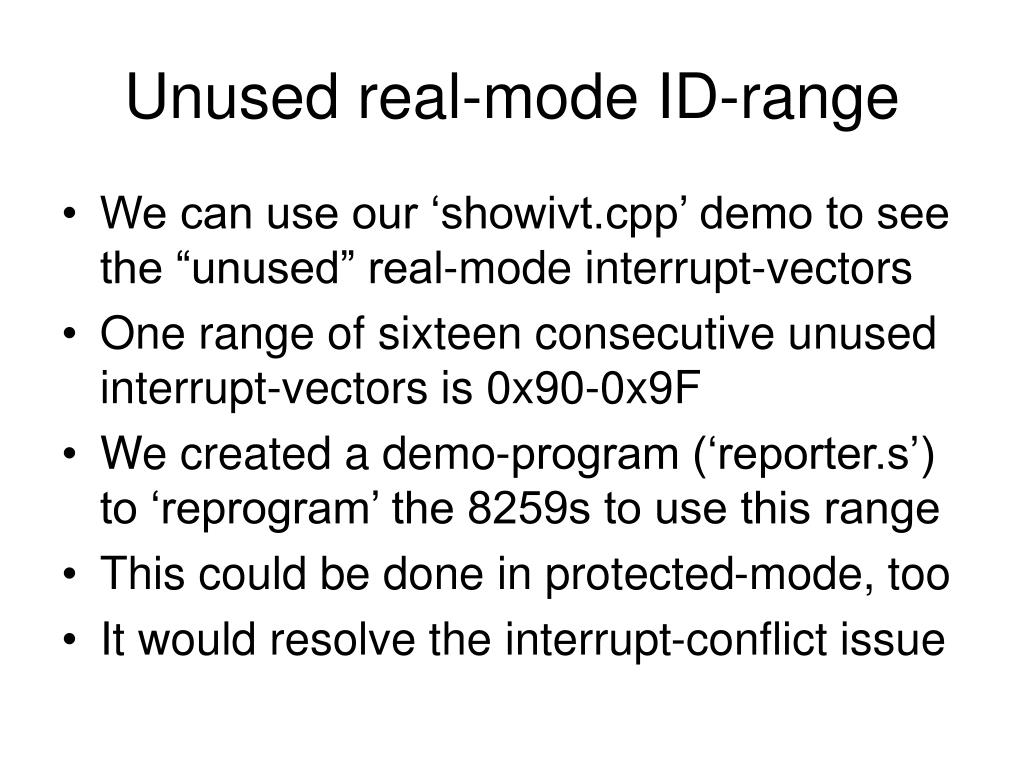 Unused real-mode ID-range

• We can use our ‘showivt.cpp’ demo to see the “unused” real-mode interrupt-vectors
• One range of sixteen consecutive unused interrupt-vectors is 0x90-0x9F
• We created a demo-program (‘reporter.s’) to ‘reprogram’ the 8259s to use this range
• This could be done in protected-mode, too
• It would resolve the interrupt-conflict issue